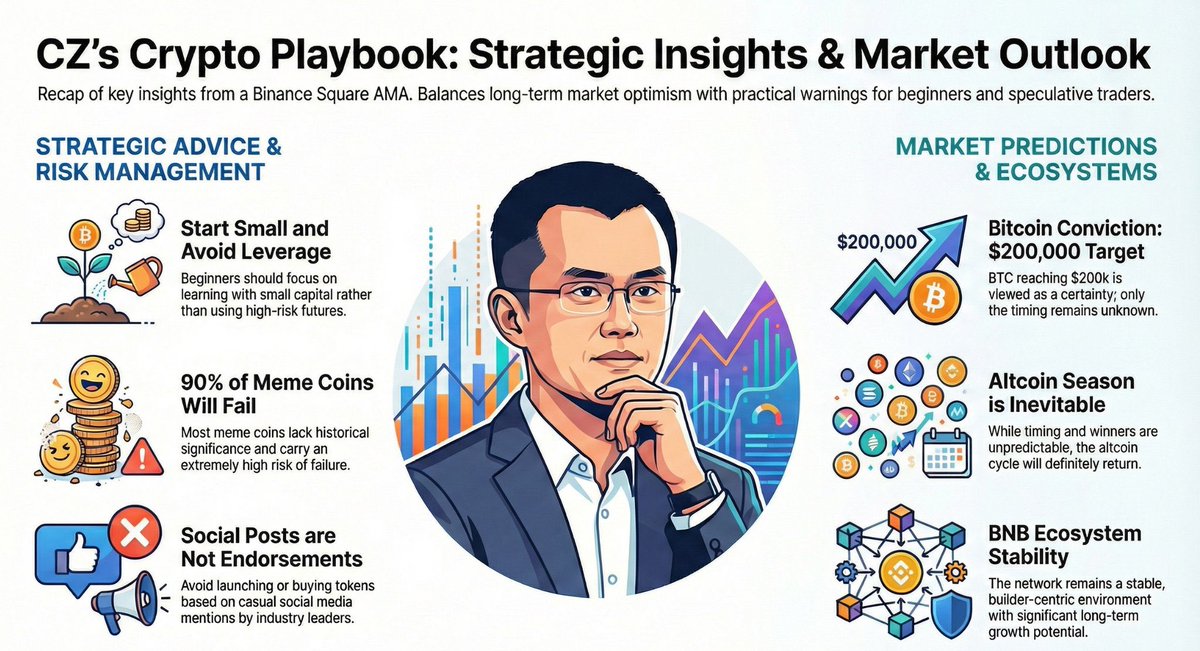 CZ's Crypto Playbook: Strategic Insights & Market Outlook

Recap of key insights from a Binance Square AMA. Balances long-term market optimism with practical warnings for beginners and speculative traders.

STRATEGIC ADVICE & RISK MANAGEMENT

Start Small and Avoid Leverage

Beginners should focus on learning with small capital rather than using high-risk futures.

90% of Meme Coins Will Fail

Most meme coins lack historical significance and carry an extremely high risk of failure.

Social Posts are Not Endorsements

Avoid launching or buying tokens based on casual social media mentions by industry leaders.

MARKET PREDICTIONS & ECOSYSTEMS

$200,000

Bitcoin Conviction: $200,000 Target

BTC reaching $200k is viewed as a certainty; only the timing remains unknown.

Altcoin Season is Inevitable

While timing and winners are unpredictable, the altcoin cycle will definitely return.

BNB Ecosystem Stability

The network remains a stable, builder-centric environment with significant long-term growth potential.